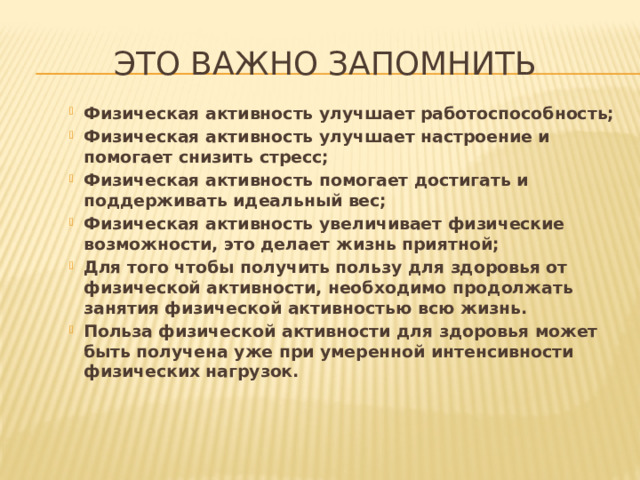 ЭТО ВАЖНО ЗАПОМНИТЬ

Физическая активность улучшает работоспособность;

Физическая активность улучшает настроение и помогает снизить стресс;

Физическая активность помогает достигать и поддерживать идеальный вес;

Физическая активность увеличивает физические возможности, это делает жизнь приятной;

Для того чтобы получить пользу для здоровья от физической активности, необходимо продолжать занятия физической активностью всю жизнь.

Польза физической активности для здоровья может быть получена уже при умеренной интенсивности физических нагрузок.